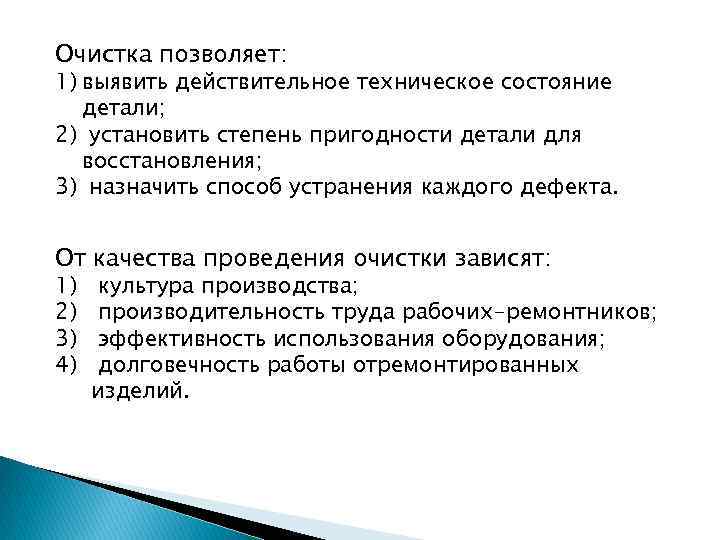 Очистка позволяет:
1) выявить действительное техническое состояние детали;
2) установить степень пригодности детали для восстановления;
3) назначить способ устранения каждого дефекта.

От качества проведения очистки зависят:
1) культура производства;
2) производительность труда рабочих-ремонтников;
3) эффективность использования оборудования;
4) долговечность работы отремонтированных изделий.